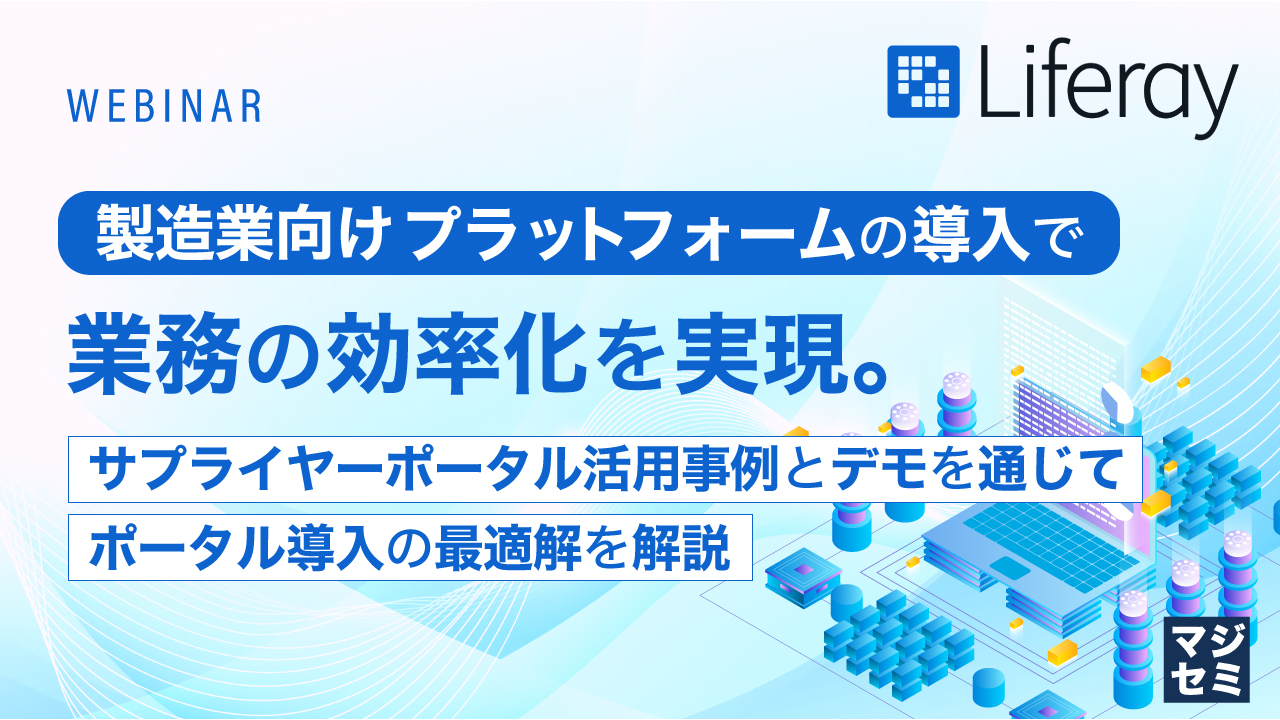 WEBINAR

Liferay

製造業向けプラットフォームの導入で

業務の効率化を実現。

サプライヤーポータル活用事例とデモを通じて

ポータル導入の最適解を解説

マジセミ